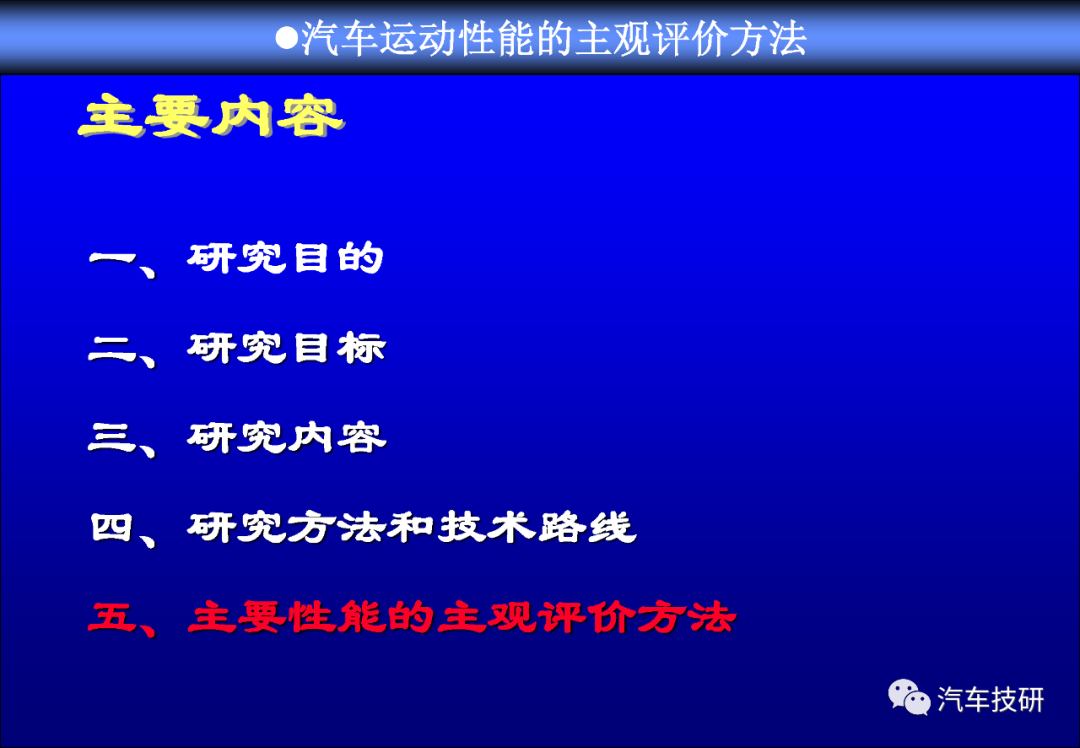 ●汽车运动性能的主观评价方法

主要内容

一、研究目的

二、研究目标

三、研究内容

四、研究方法和技术路线

五、主要性能的主观评价方法

汽车技研